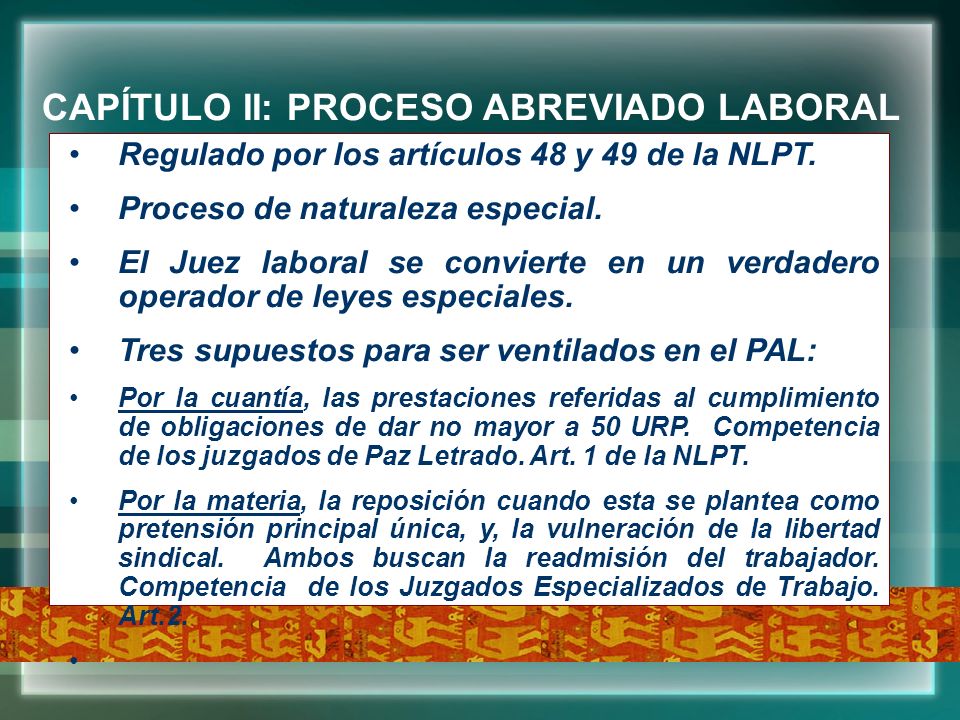 CAPÍTULO II: PROCESO ABREVIADO LABORAL

• Regulado por los artículos 48 y 49 de la NLPT.

• Proceso de naturaleza especial.

• El Juez laboral se convierte en un verdadero operador de leyes especiales.

• Tres supuestos para ser ventilados en el PAL:

• Por la cuantía, las prestaciones referidas al cumplimiento de obligaciones de dar no mayor a 50 URP. Competencia de los juzgados de Paz Letrado. Art. 1 de la NLPT.

• Por la materia, la reposición cuando esta se plantea como pretensión principal única, y, la vulneración de la libertad sindical. Ambos buscan la readmisión del trabajador. Competencia de los Juzgados Especializados de Trabajo. Art.2.

•